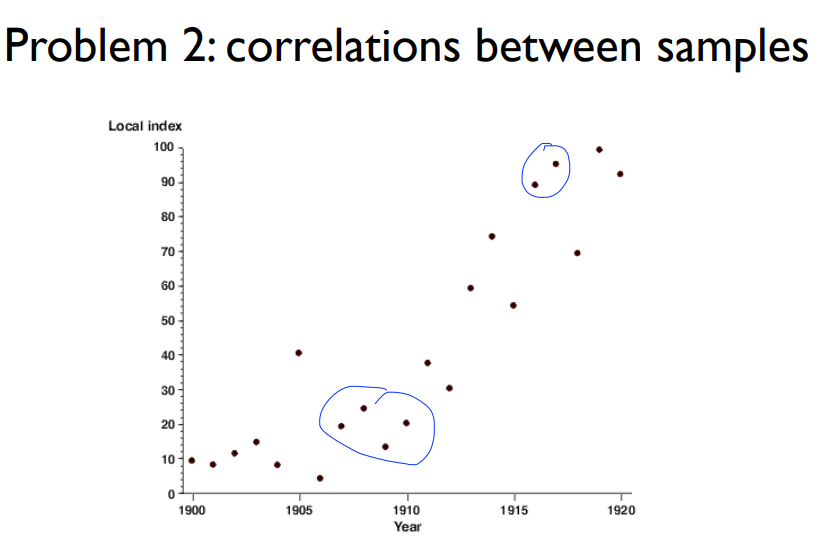 Problem 2: correlations between samples

Local index

100
90
80
70
60
50
40
30
20
10
0

1900
1905
1910
1915
1920
Year